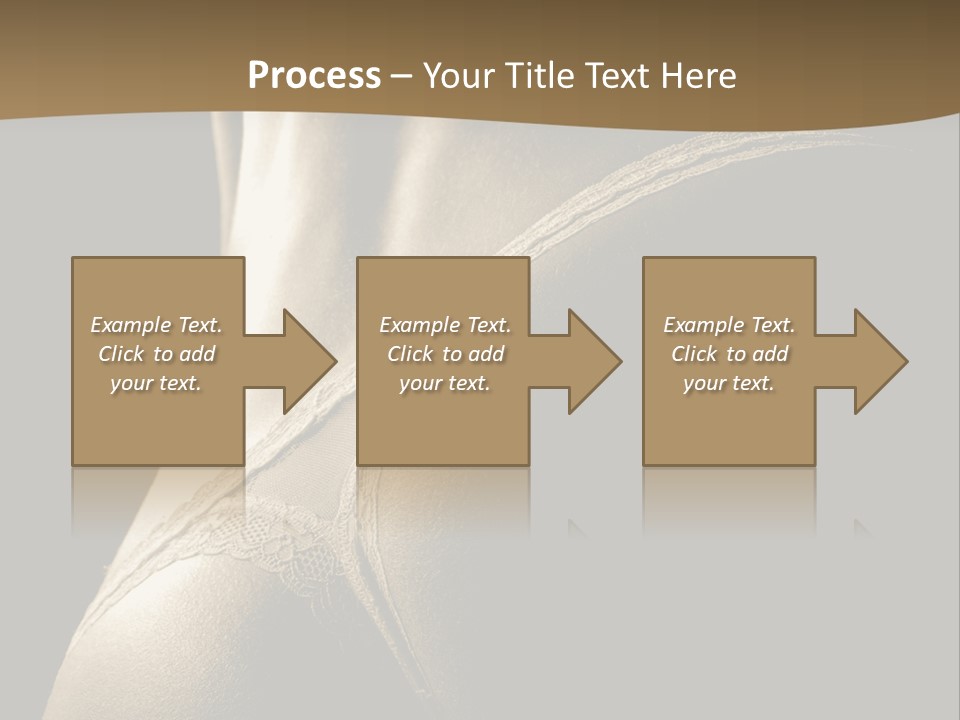 Process – Your Title Text Here

Example Text. Click to add your text.

Example Text. Click to add your text.

Example Text. Click to add your text.